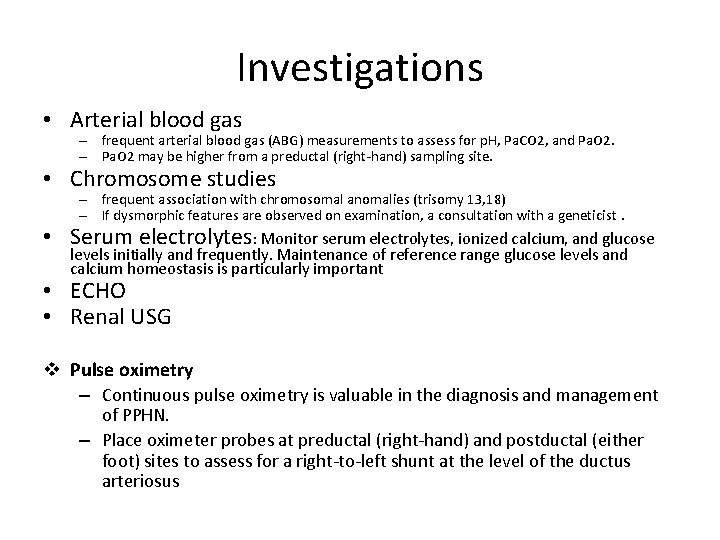 Investigations

• Arterial blood gas
– frequent arterial blood gas (ABG) measurements to assess for pH, PaCO2, and PaO2.
– PaO2 may be higher from a preductal (right-hand) sampling site.

• Chromosome studies
– frequent association with chromosomal anomalies (trisomy 13,18)
– If dysmorphic features are observed on examination, a consultation with a geneticist .

• Serum electrolytes: Monitor serum electrolytes, ionized calcium, and glucose levels initially and frequently. Maintenance of reference range glucose levels and calcium homeostasis is particularly important

• ECHO

• Renal USG

❖ Pulse oximetry
– Continuous pulse oximetry is valuable in the diagnosis and management of PPHN.
– Place oximeter probes at preductal (right-hand) and postductal (either foot) sites to assess for a right-to-left shunt at the level of the ductus arteriosus